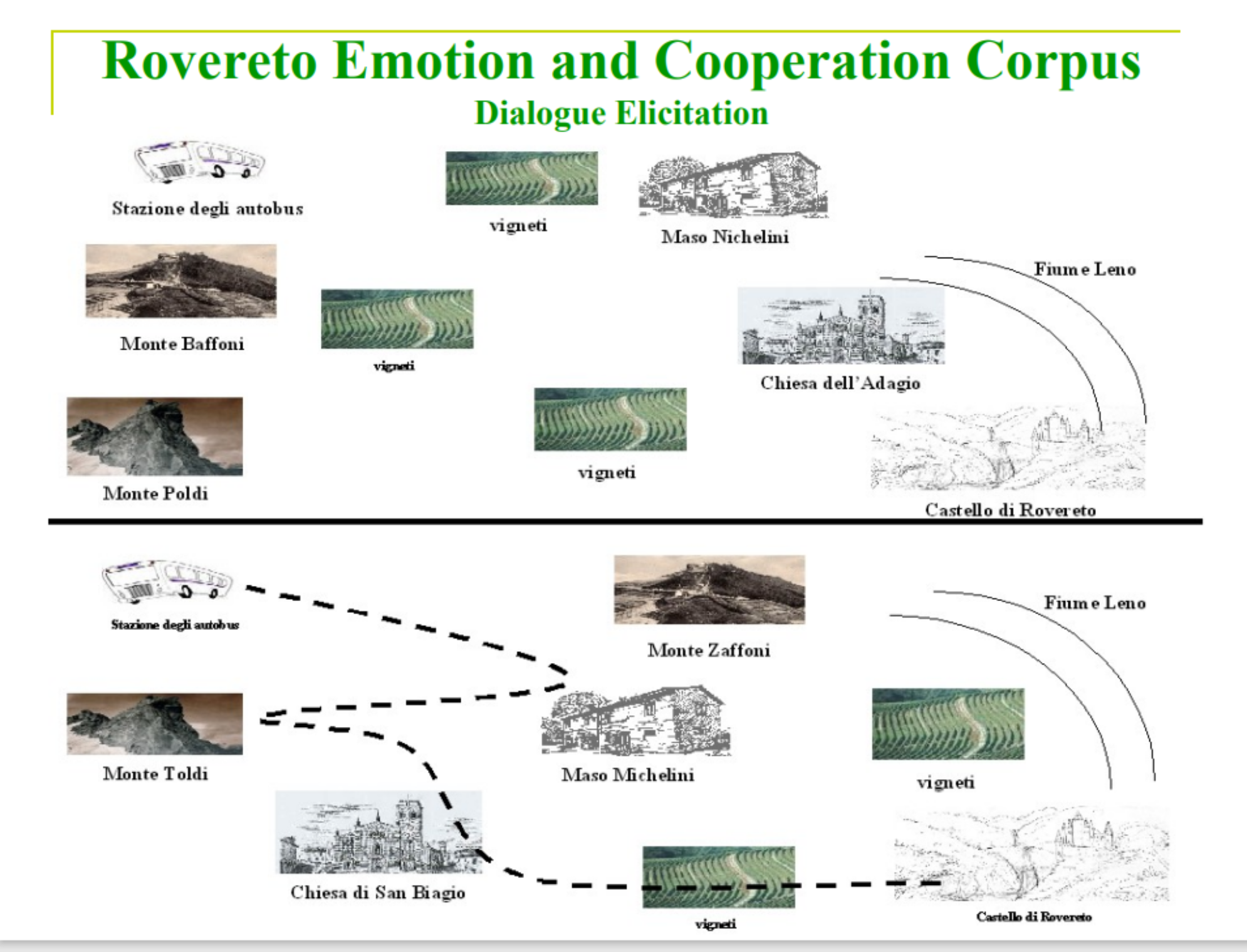 Rovereto Emotion and Cooperation Corpus
Dialogue Elicitation

Stazione degli autobus

vigneti

Maso Nichelini

Fiume Leno

Monte Baffoni

vigneti

Chiesa dell'Adagio

Monte Poldi

vigneti

Castello di Rovereto

Stazione degli autobus

Monte Zaffoni

Fiume Leno

Monte Toldi

Maso Michelini

vigneti

Chiesa di San Biagio

vigneti

Castello di Rovereto